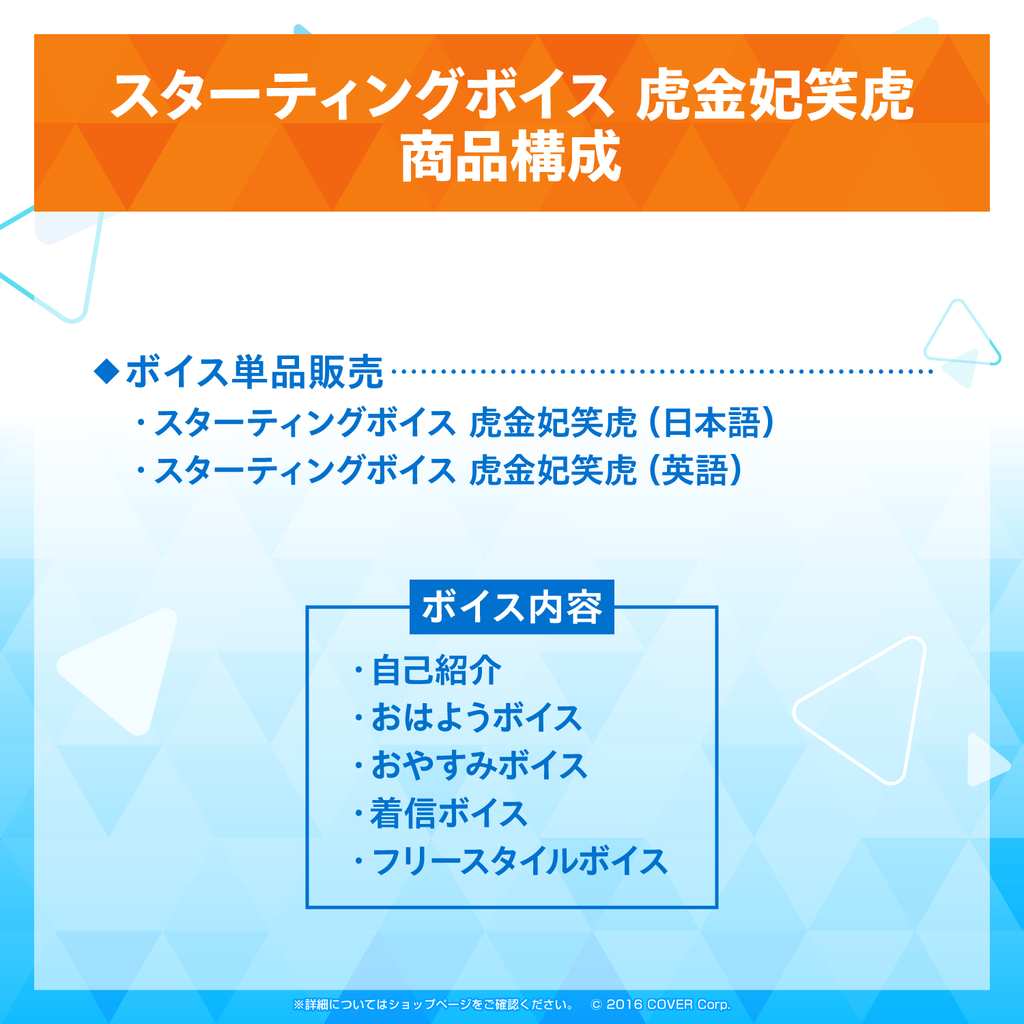 スターティングボイス 虎金妃笑虎
商品構成

◆ボイス単品販売
・スターティングボイス 虎金妃笑虎（日本語）
・スターティングボイス 虎金妃笑虎（英語）

ボイス内容
・自己紹介
・おはようボイス
・おやすみボイス
・着信ボイス
・フリースタイルボイス

※詳細についてはショップページをご確認ください。 © 2016 COVER Corp.